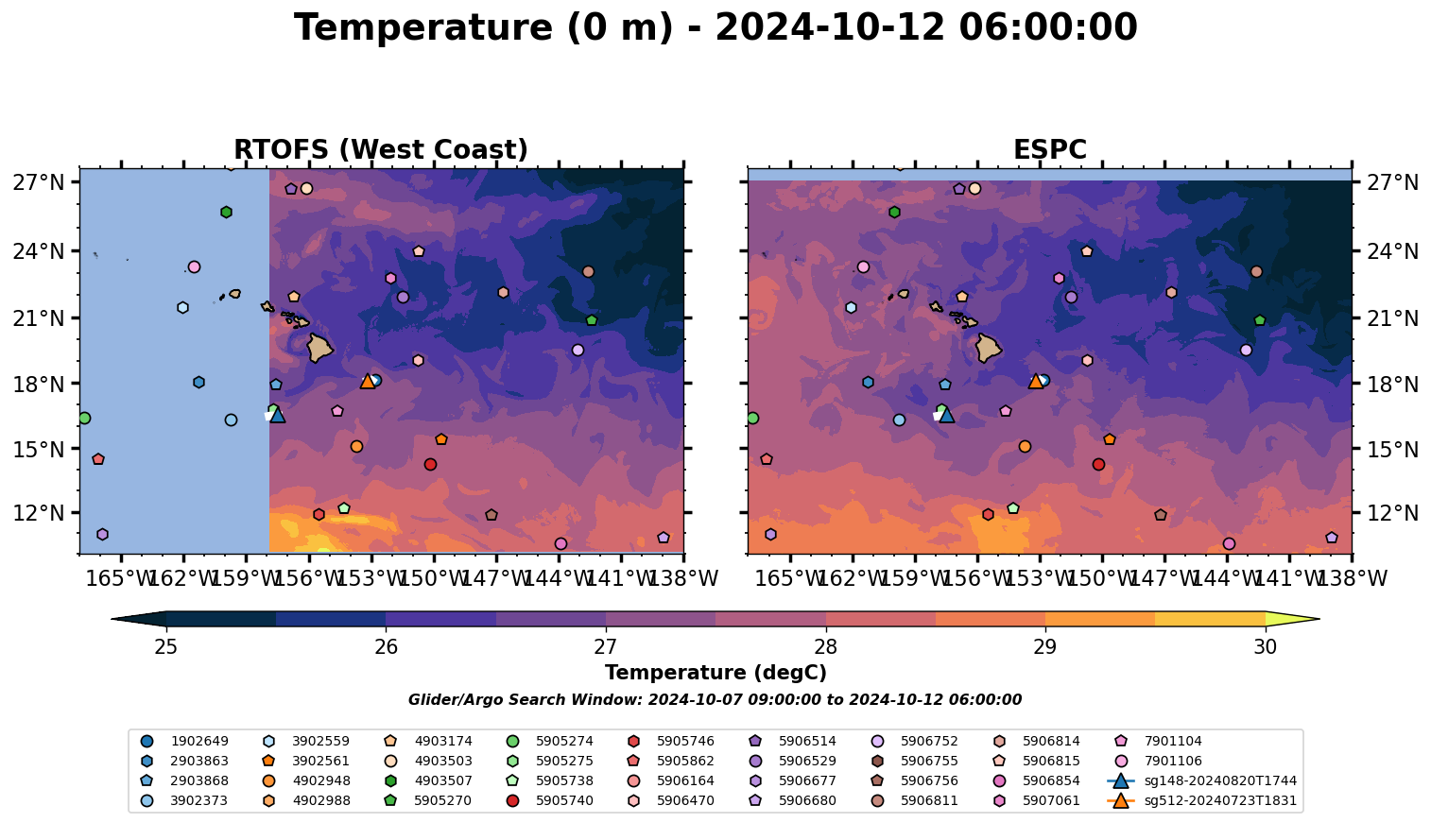 Temperature (0 m) - 2024-10-12 06:00:00

RTOFS (West Coast)

27°N
24°N
21°N
18°N
15°N
12°N

165°W 162°W 159°W 156°W 153°W 150°W 147°W 144°W 141°W 138°W

ESPC

27°N
24°N
21°N
18°N
15°N
12°N

165°W 162°W 159°W 156°W 153°W 150°W 147°W 144°W 141°W 138°W

25 26 27 28 29 30

Temperature (degC)

Glider/Argo Search Window: 2024-10-07 09:00:00 to 2024-10-12 06:00:00

1902649
2903863
2903868
3902373
3902559
3902561
4902948
4902988
4903174
4903503
4903507
5905270
5905274
5905275
5905738
5905740
5905746
5905862
5906164
5906470
5906514
5906529
5906677
5906680
5906752
5906755
5906756
5906811
5906814
5906815
5906854
5907061
7901104
7901106
sg148-20240820T1744
sg512-20240723T1831